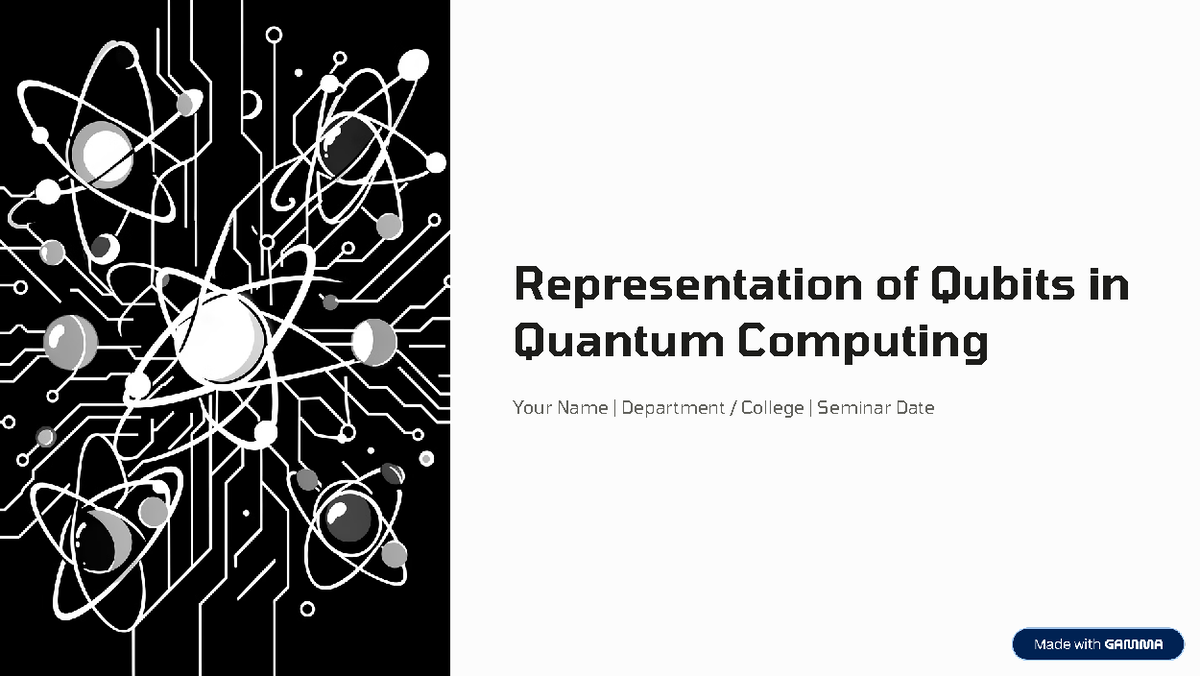 Representation of Qubits in Quantum Computing

Your Name | Department / College | Seminar Date

Made with GAMMA